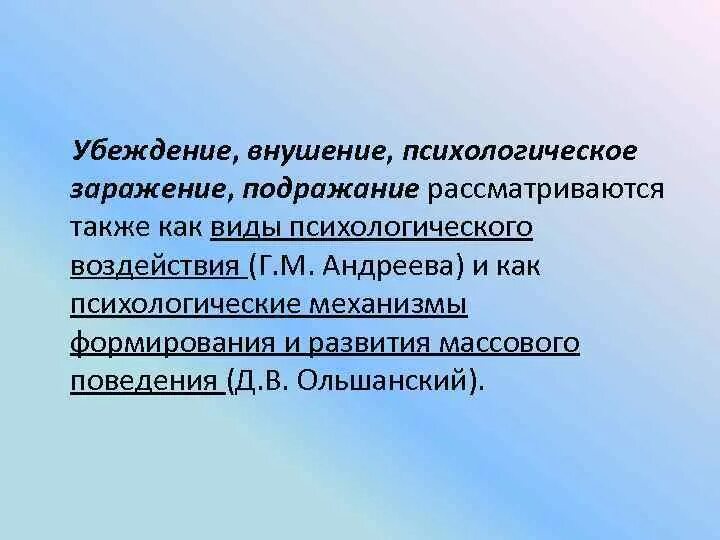 Убеждение, внушение, психологическое заражение, подражание рассматриваются также как виды психологического воздействия (Г.М. Андреева) и как психологические механизмы формирования и развития массового поведения (Д.В. Ольшанский).